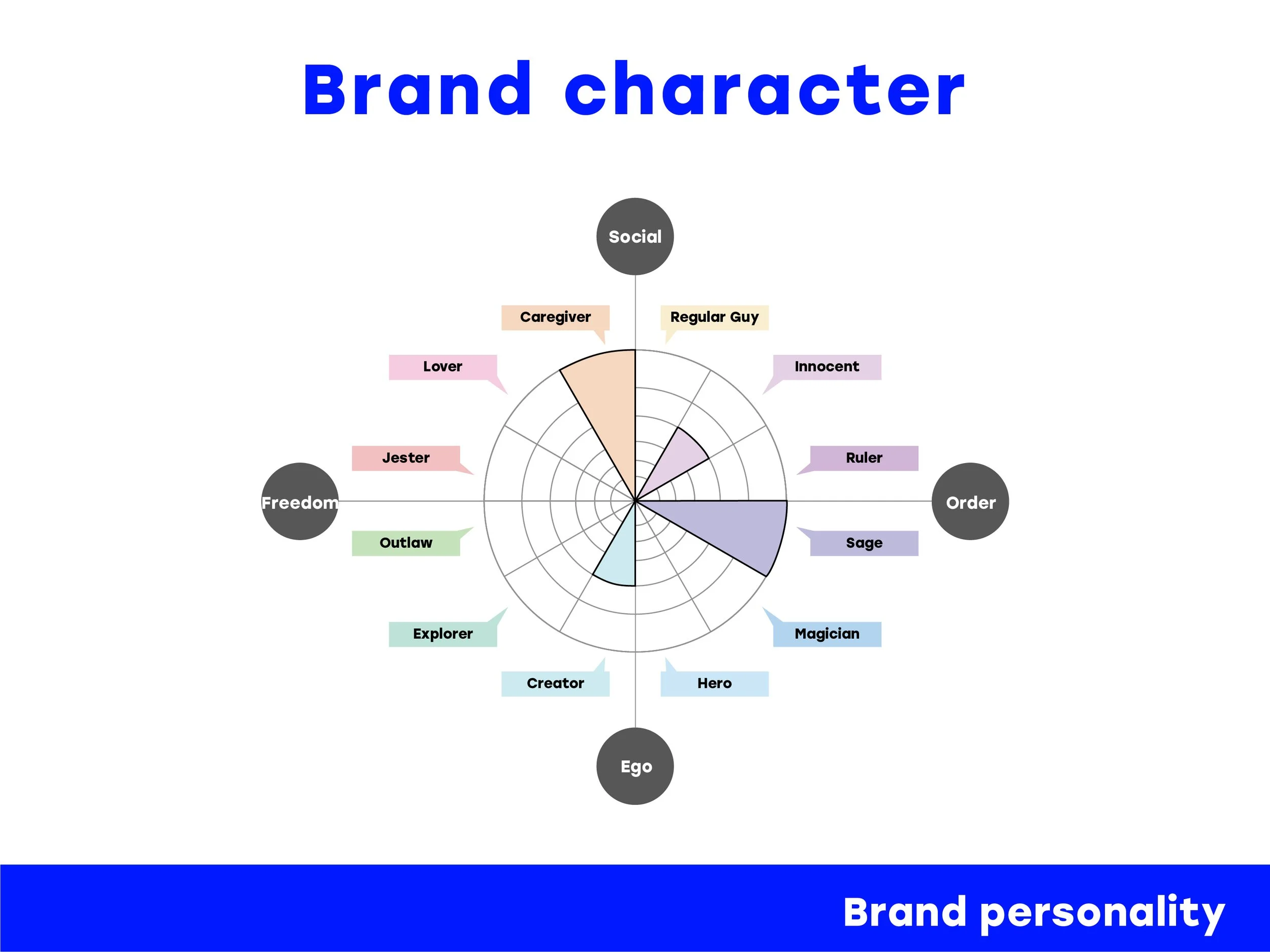 Brand character

Social

Caregiver

Regular Guy

Lover

Innocent

Jester

Ruler

Freedom

Order

Outlaw

Sage

Explorer

Magician

Creator

Hero

Ego

Brand personality